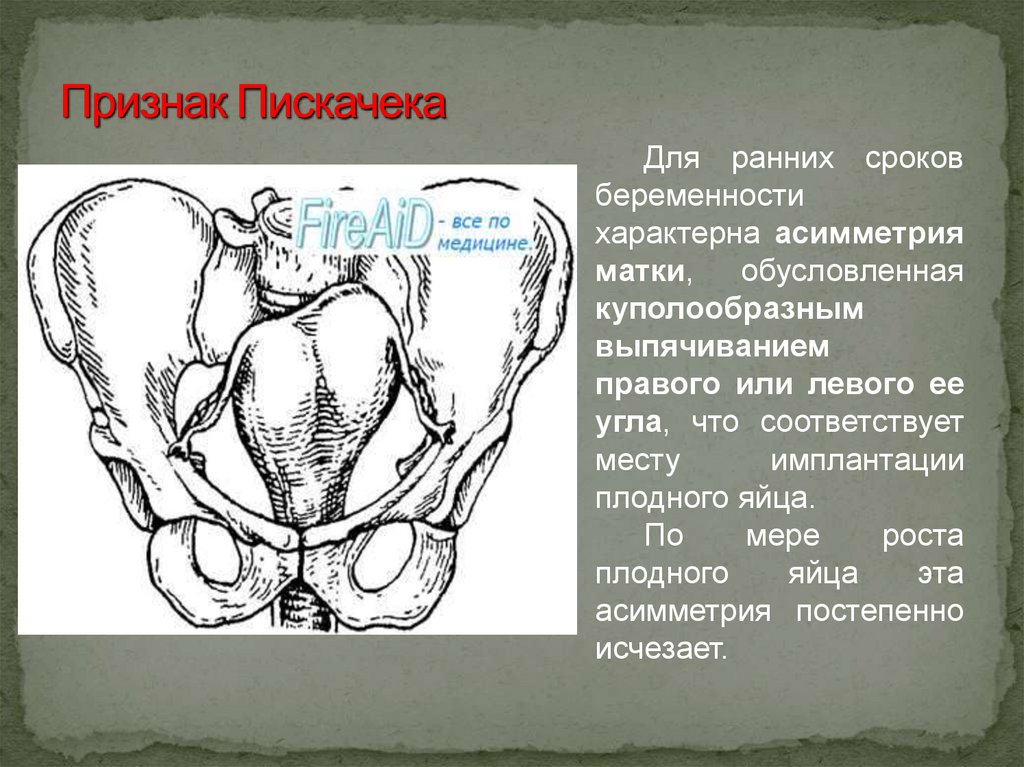 Признак Пискачека

FireAiD - все по медицине.

Для ранних сроков беременности характерна асимметрия матки, обусловленная куполообразным выпячиванием правого или левого ее угла, что соответствует месту имплантации плодного яйца.

По мере роста плодного яйца эта асимметрия постепенно исчезает.